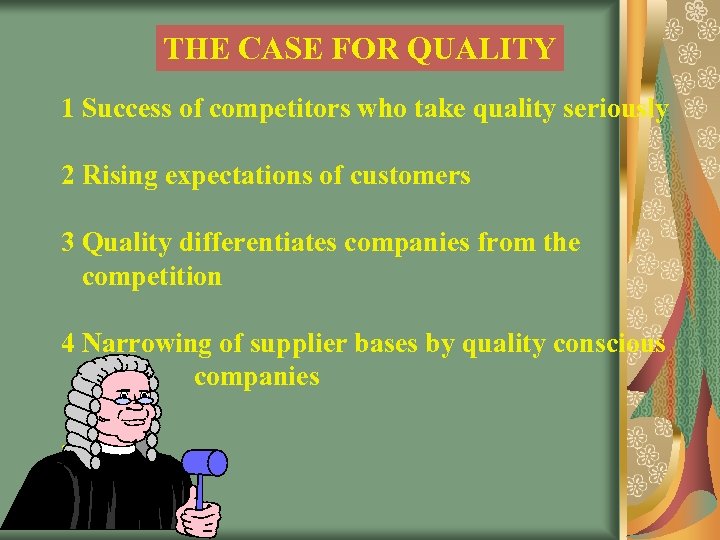 THE CASE FOR QUALITY

1 Success of competitors who take quality seriously

2 Rising expectations of customers

3 Quality differentiates companies from the competition

4 Narrowing of supplier bases by quality conscious companies